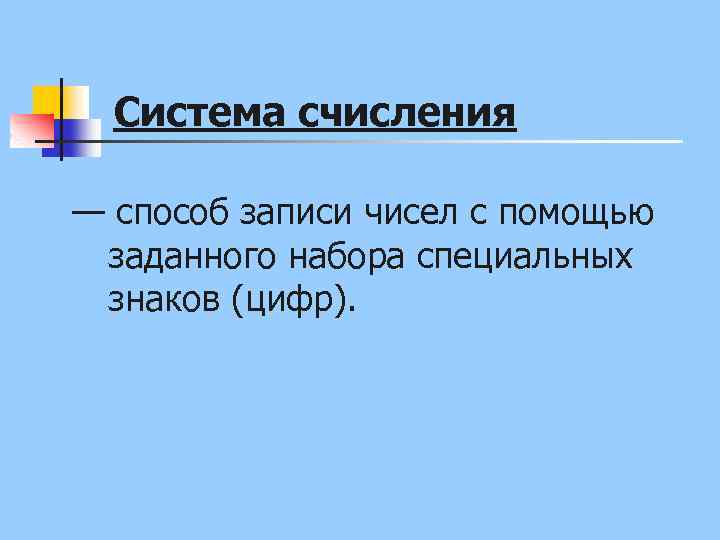 Система счисления

— способ записи чисел с помощью заданного набора специальных знаков (цифр).